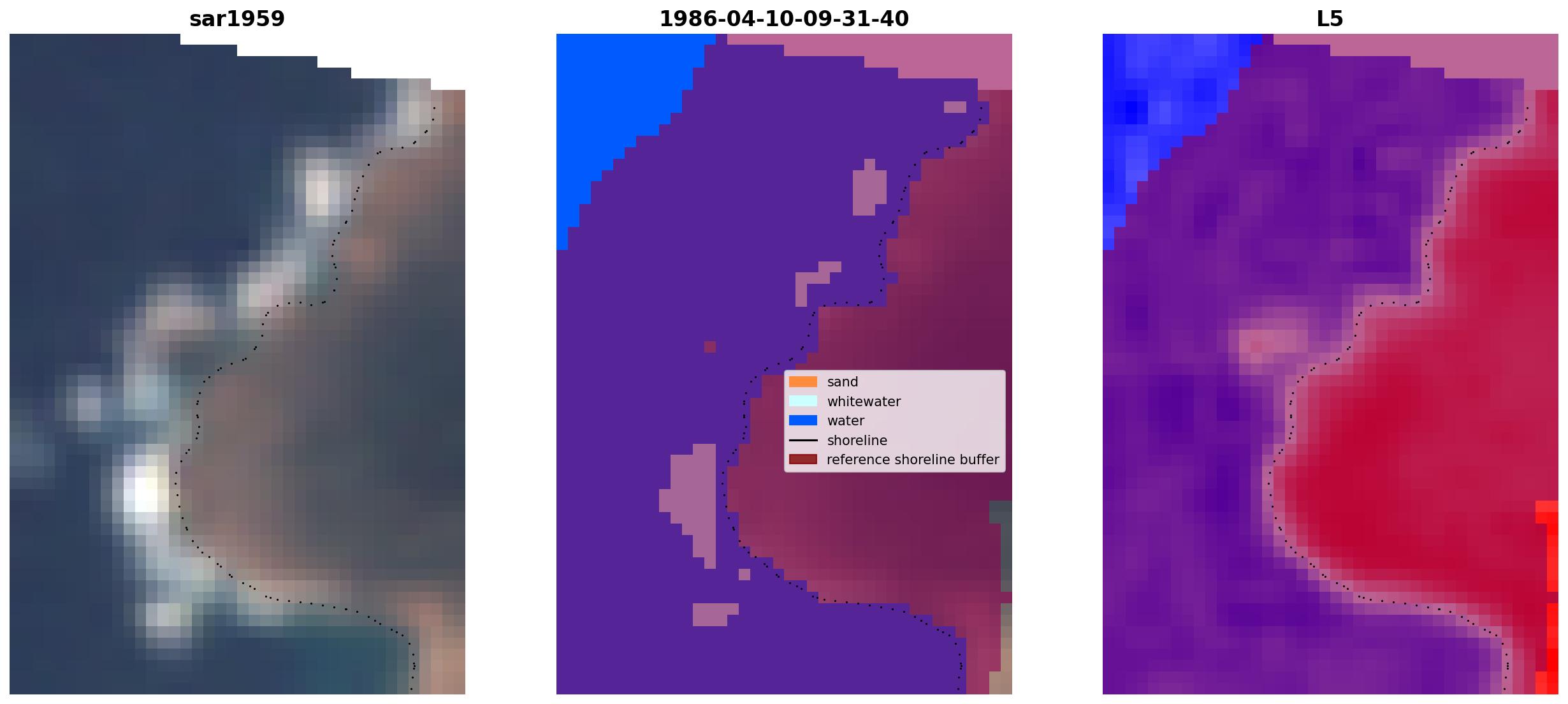 sar1959

1986-04-10-09-31-40

sand
whitewater
water
shoreline
reference shoreline buffer

L5